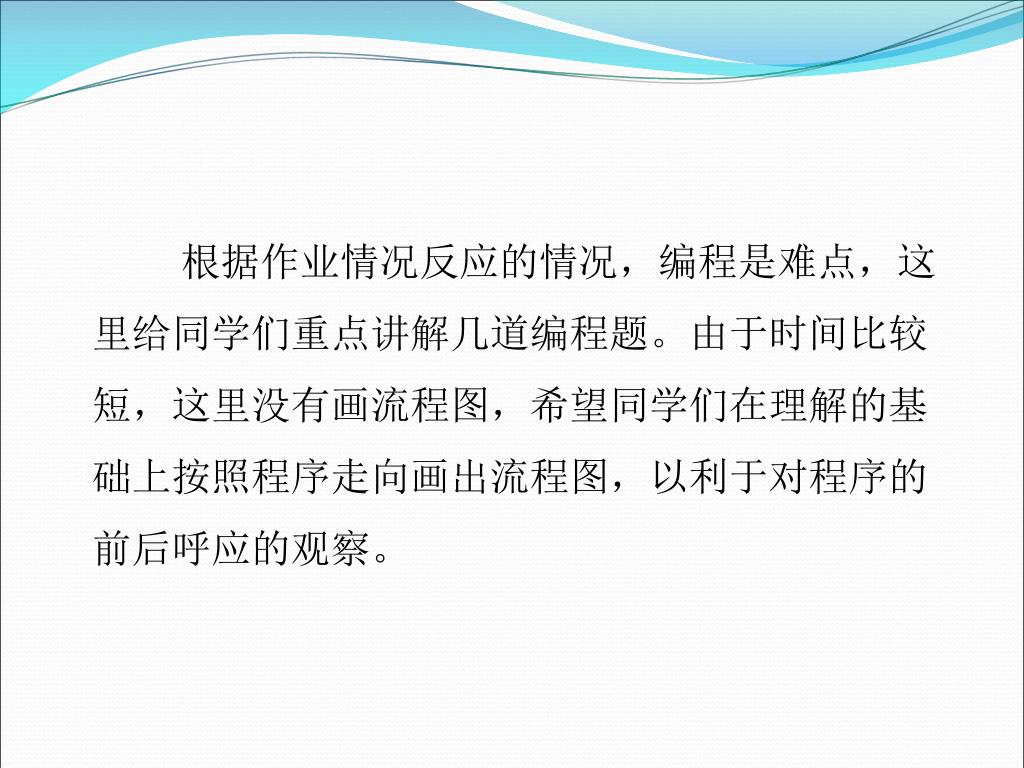 根据作业情况反应的情况，编程是难点，这里给同学们重点讲解几道编程题。由于时间比较短，这里没有画流程图，希望同学们在理解的基础上按照程序走向画出流程图，以利于对程序的前后呼应的观察。